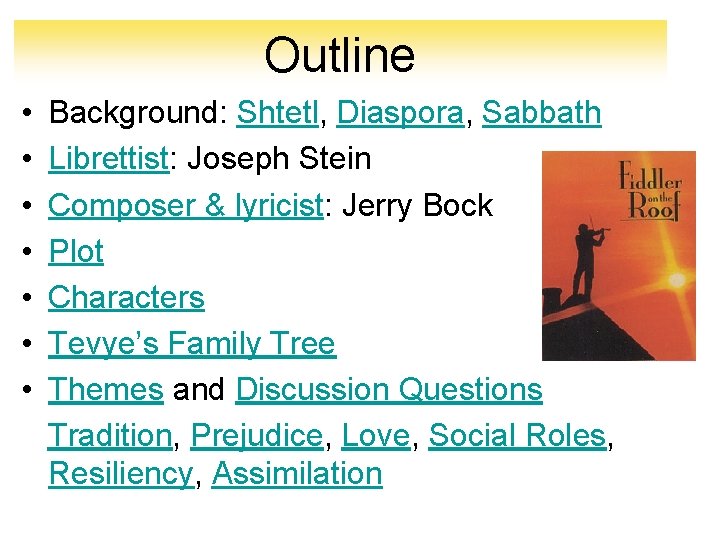 Outline

• Background: Shtetl, Diaspora, Sabbath
• Librettist: Joseph Stein
• Composer & lyricist: Jerry Bock
• Plot
• Characters
• Tevye's Family Tree
• Themes and Discussion Questions
Tradition, Prejudice, Love, Social Roles, Resiliency, Assimilation

Fiddler on the Roof